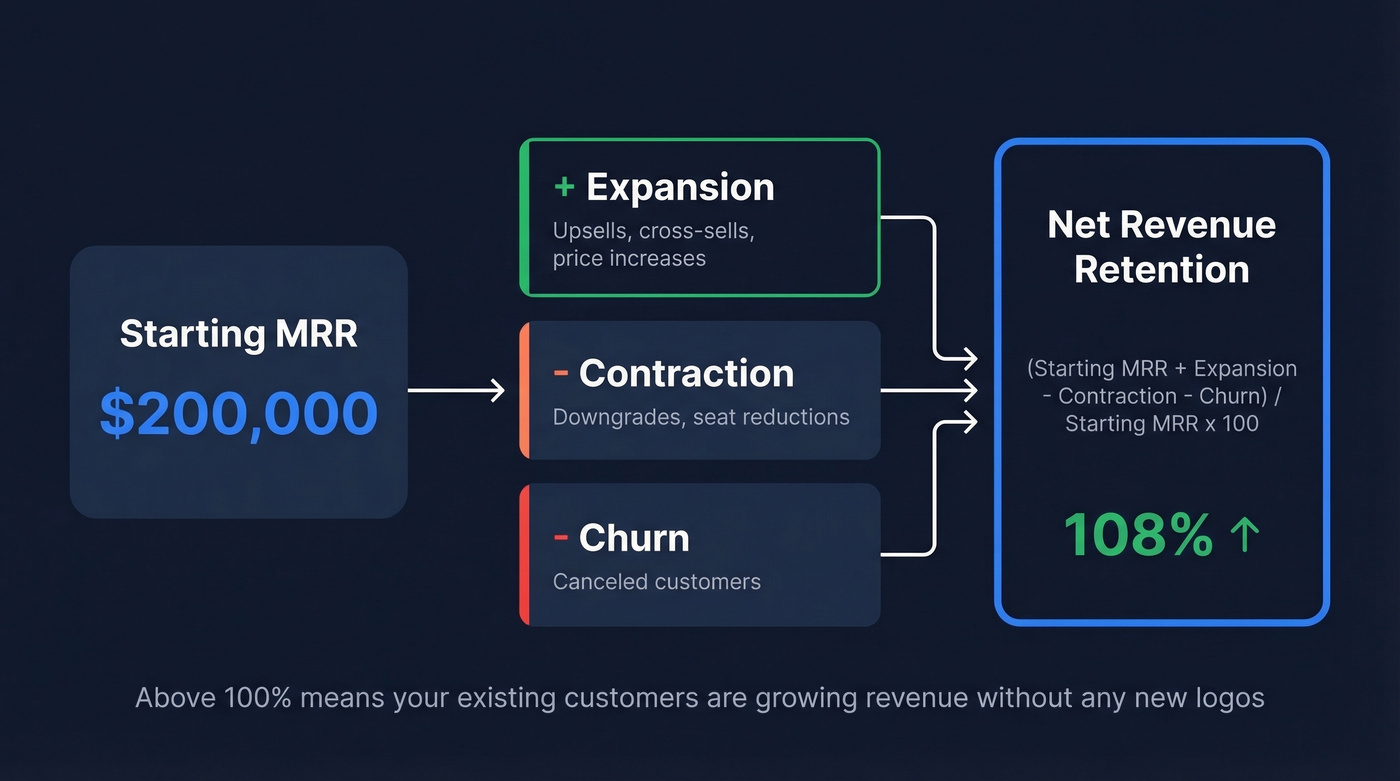 Starting MRR

$200,000

+ Expansion

Upsells, cross-sells, price increases

- Contraction

Downgrades, seat reductions

- Churn

Canceled customers

Net Revenue Retention

(Starting MRR + Expansion - Contraction - Churn) / Starting MRR x 100

108% ↑

Above 100% means your existing customers are growing revenue without any new logos